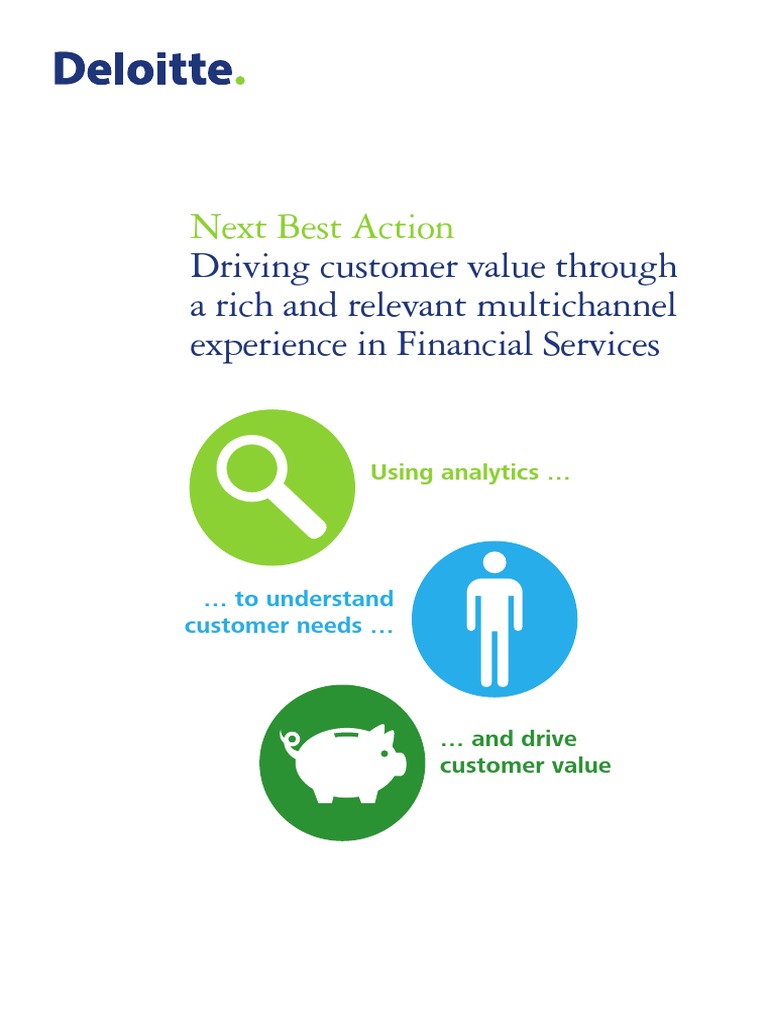 Deloitte.

Next Best Action
Driving customer value through a rich and relevant multichannel experience in Financial Services

Using analytics …

… to understand customer needs …

… and drive customer value